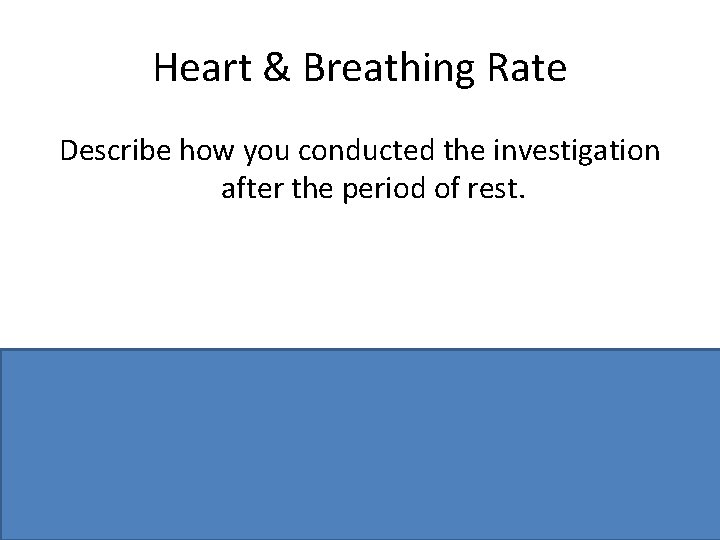 Heart & Breathing Rate

Describe how you conducted the investigation after the period of rest.